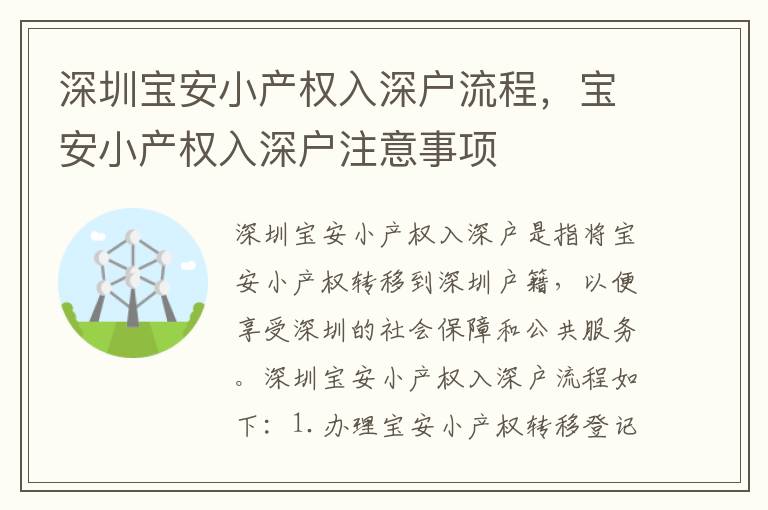 深圳宝安小产权入深户流程，宝安小产权入深户注意事项

深圳宝安小产权入深户是指将宝安小产权转移到深圳户籍，以便享受深圳的社会保障和公共服务。深圳宝安小产权入深户流程如下：1. 办理宝安小产权转移登记